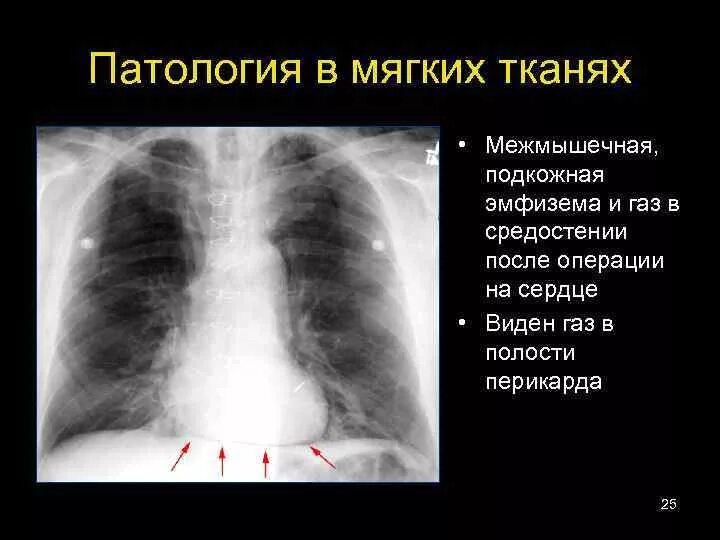 Патология в мягких тканях

• Межмышечная, подкожная эмфизема и газ в средостении после операции на сердце
• Виден газ в полости перикарда

25